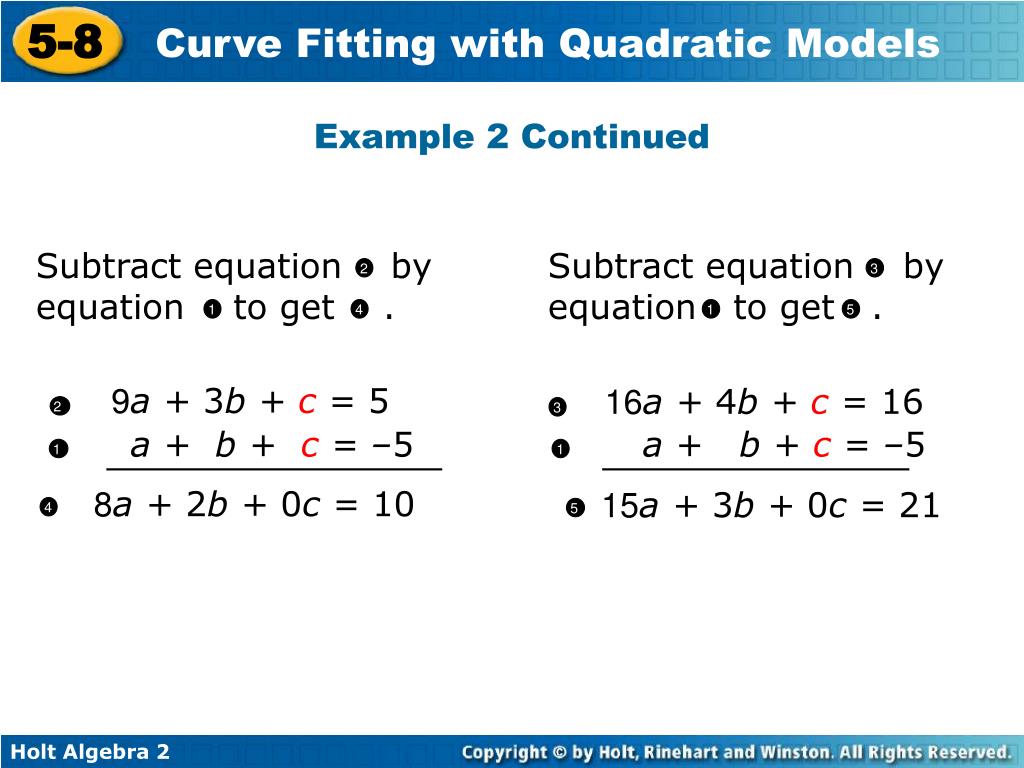 5-8 Curve Fitting with Quadratic Models

Example 2 Continued

Subtract equation ❷ by equation ❶ to get ❹ .

❷ $9a + 3b + c = 5$
❶ $a + b + c = -5$
❹ $8a + 2b + 0c = 10$

Subtract equation ❸ by equation ❶ to get ❺ .

❸ $16a + 4b + c = 16$
❶ $a + b + c = -5$
❺ $15a + 3b + 0c = 21$

Holt Algebra 2

Copyright © by Holt, Rinehart and Winston. All Rights Reserved.